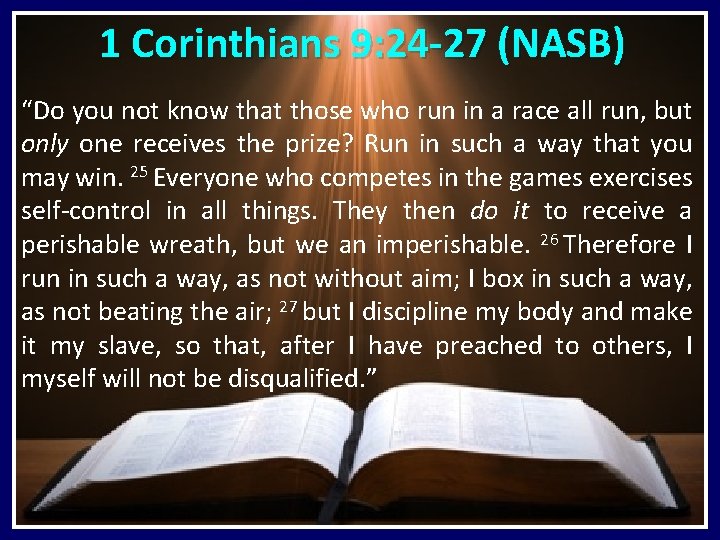 1 Corinthians 9:24-27 (NASB)

“Do you not know that those who run in a race all run, but only one receives the prize? Run in such a way that you may win. $^{25}$ Everyone who competes in the games exercises self-control in all things. They then do it to receive a perishable wreath, but we an imperishable. $^{26}$ Therefore I run in such a way, as not without aim; I box in such a way, as not beating the air; $^{27}$ but I discipline my body and make it my slave, so that, after I have preached to others, I myself will not be disqualified.”